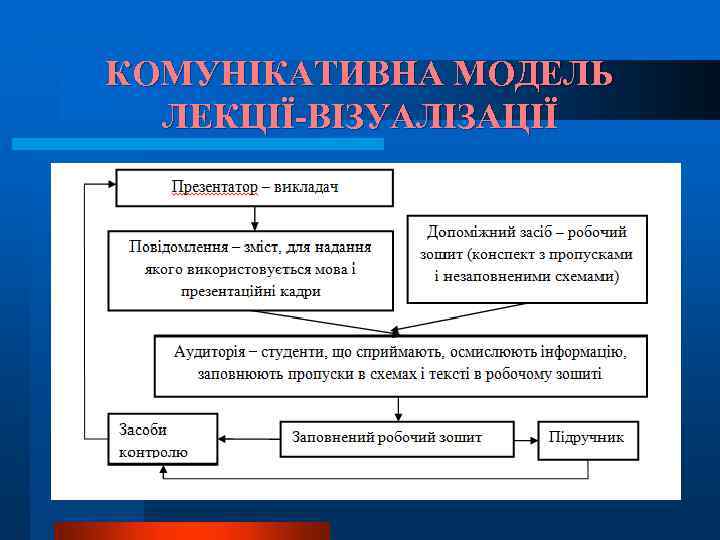 КОМУНІКАТИВНА МОДЕЛЬ ЛЕКЦІЇ-ВІЗУАЛІЗАЦІЇ

Презентатор – викладач

Повідомлення – зміст, для надання якого використовується мова і презентаційні кадри

Допоміжний засіб – робочий зошит (конспект з пропусками і незаповненими схемами)

Аудиторія – студенти, що сприймають, осмислюють інформацію, заповнюють пропуски в схемах і тексті в робочому зошиті

Засоби контролю

Заповнений робочий зошит

Підручник